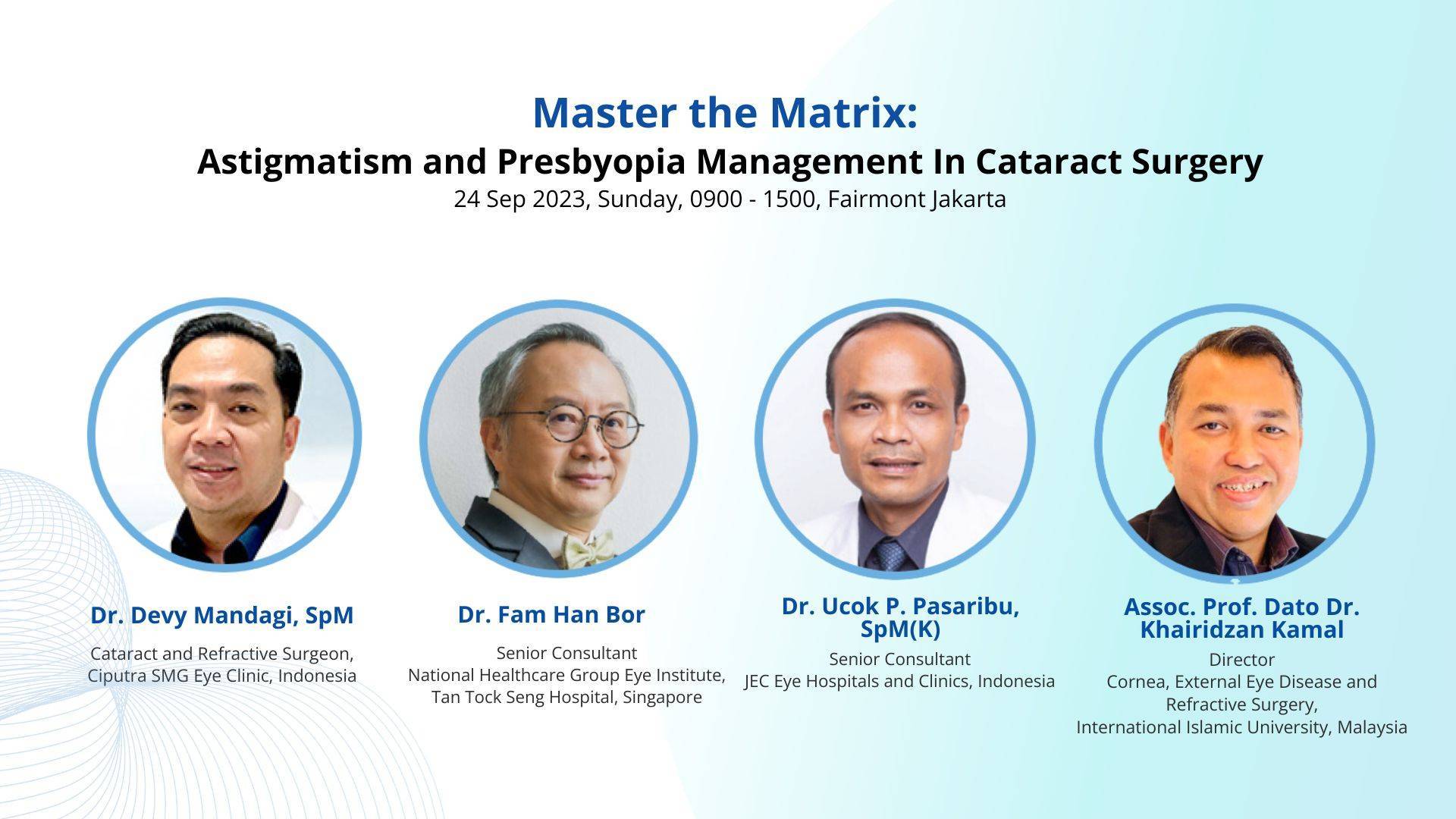 Master the Matrix:
Astigmatism and Presbyopia Management In Cataract Surgery
24 Sep 2023, Sunday, 0900 - 1500, Fairmont Jakarta

Dr. Devy Mandagi, SpM
Cataract and Refractive Surgeon, Ciputra SMG Eye Clinic, Indonesia

Dr. Fam Han Bor
Senior Consultant
National Healthcare Group Eye Institute, Tan Tock Seng Hospital, Singapore

Dr. Ucok P. Pasaribu, SpM(K)
Senior Consultant
JEC Eye Hospitals and Clinics, Indonesia

Assoc. Prof. Dato Dr. Khairidzan Kamal
Director
Cornea, External Eye Disease and Refractive Surgery,
International Islamic University, Malaysia